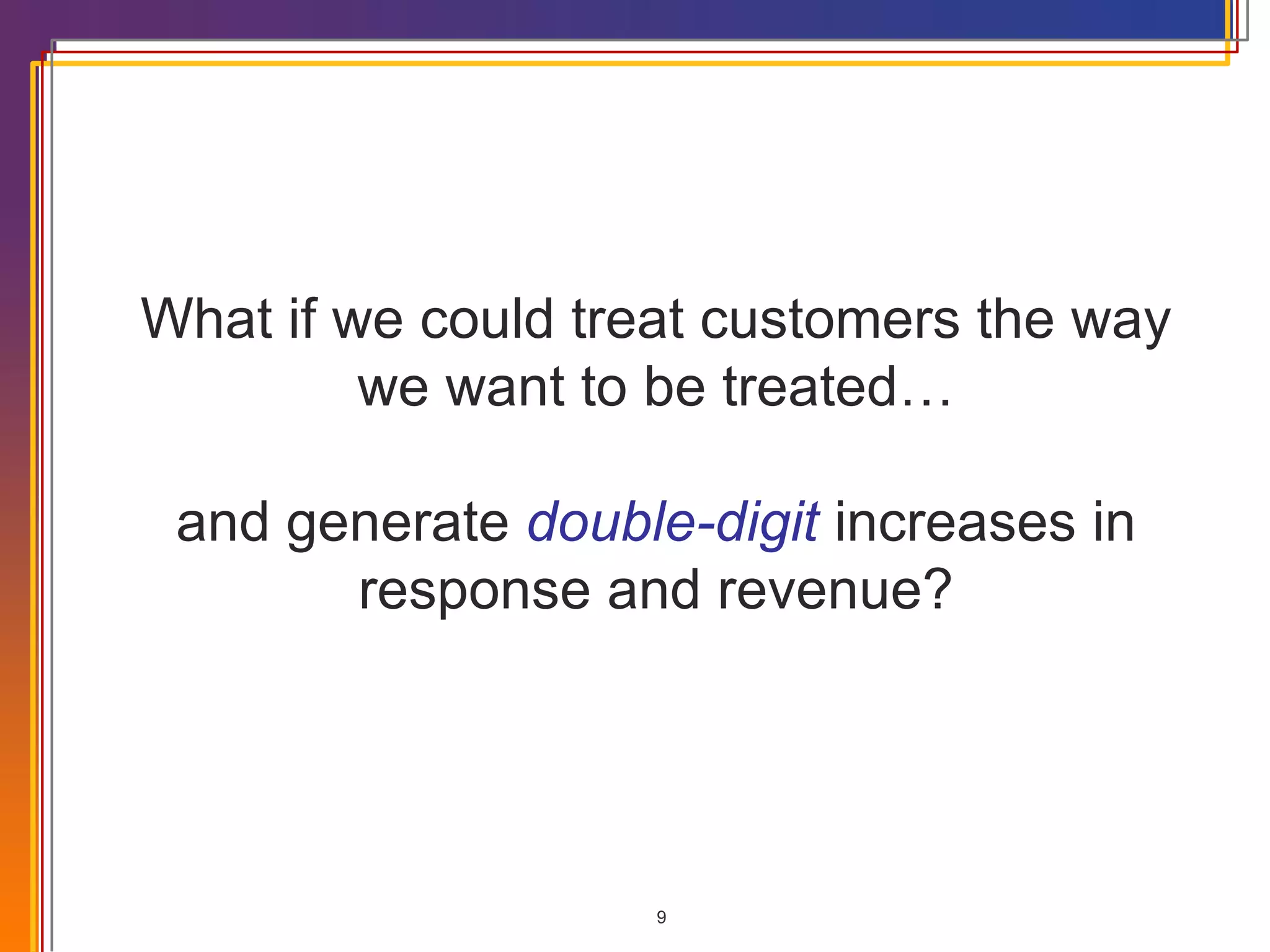 What if we could treat customers the way we want to be treated…

and generate double-digit increases in response and revenue?

9